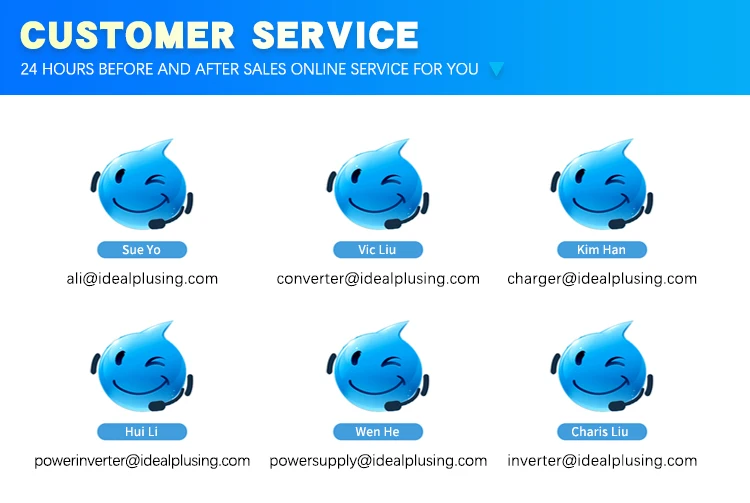 CUSTOMER SERVICE
24 HOURS BEFORE AND AFTER SALES ONLINE SERVICE FOR YOU

Sue Yo
ali@idealplusing.com

Vic Liu
converter@idealplusing.com

Kim Han
charger@idealplusing.com

Hui Li
powerinverter@idealplusing.com

Wen He
powersupply@idealplusing.com

Charis Liu
inverter@idealplusing.com